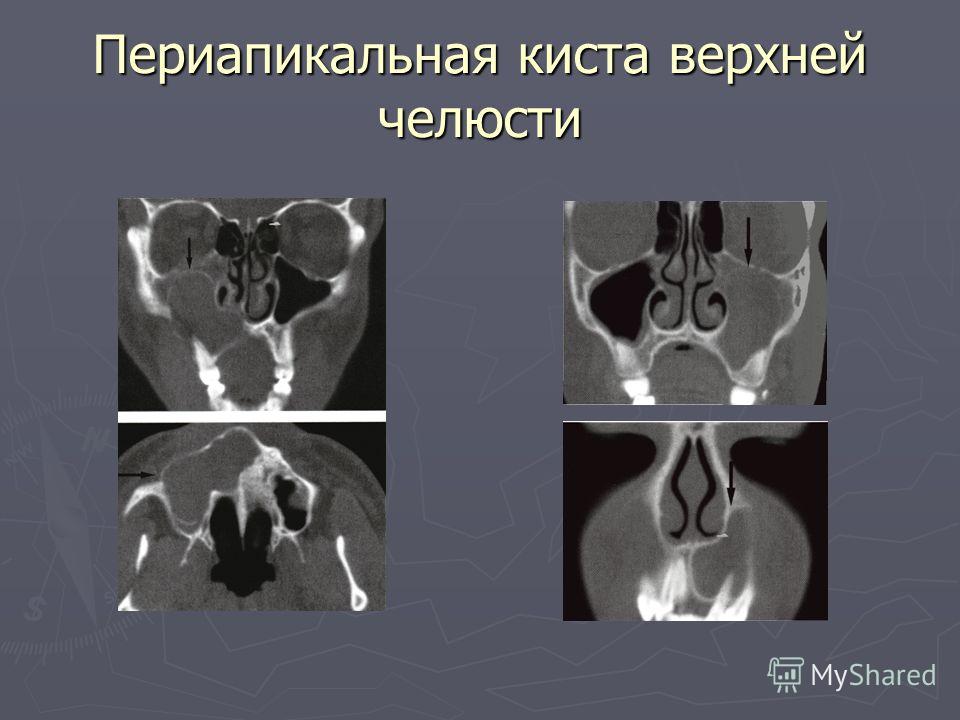 Периапикальная киста верхней челюсти

MyShared